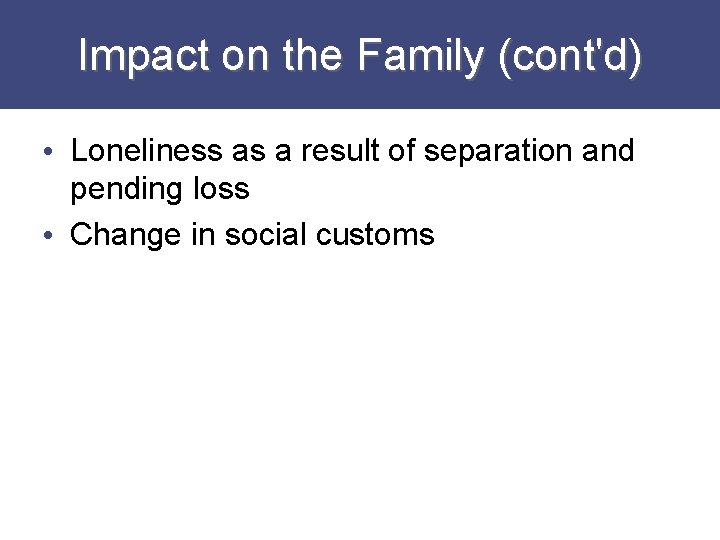 Impact on the Family (cont'd)

• Loneliness as a result of separation and pending loss
• Change in social customs